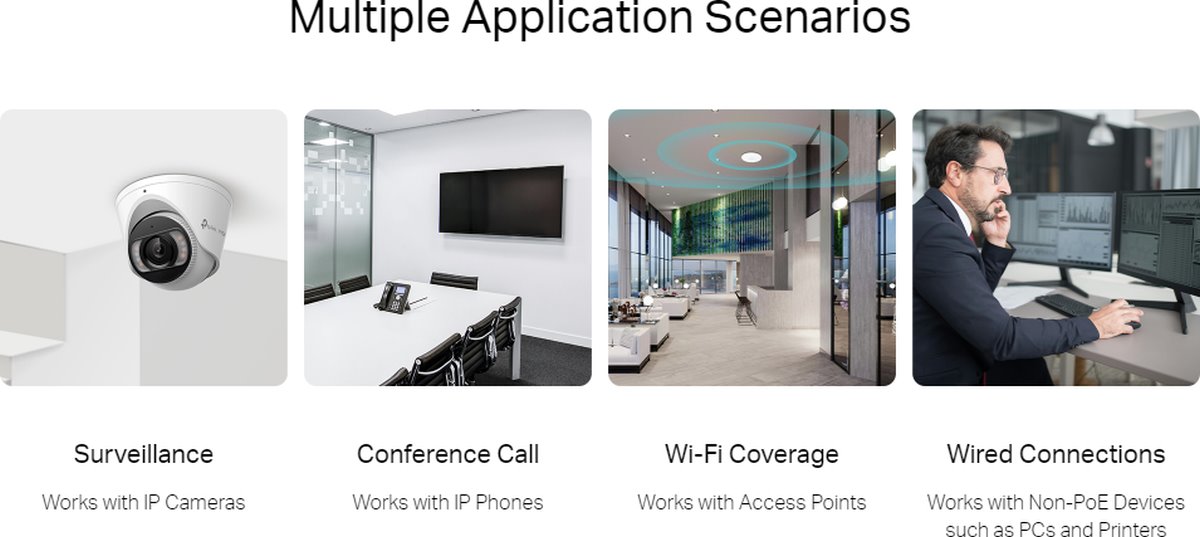 Multiple Application Scenarios

Surveillance

Works with IP Cameras

Conference Call

Works with IP Phones

Wi-Fi Coverage

Works with Access Points

Wired Connections

Works with Non-PoE Devices such as PCs and Printers